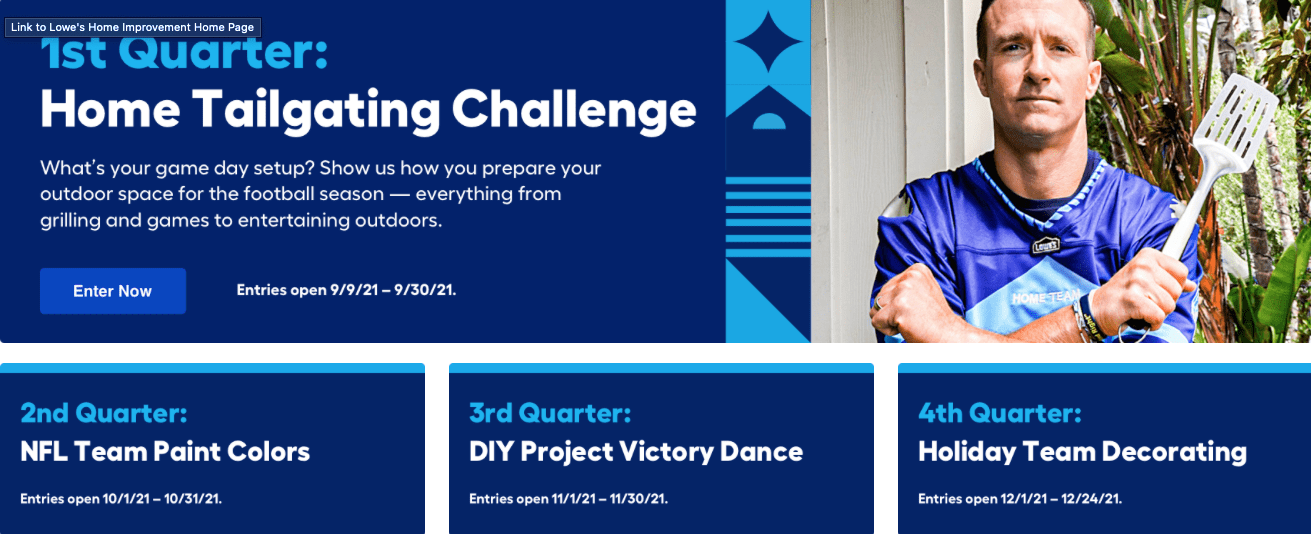 Link to Lowe's Home Improvement Home Page

1st Quarter:
Home Tailgating Challenge

What's your game day setup? Show us how you prepare your outdoor space for the football season — everything from grilling and games to entertaining outdoors.

Enter Now

Entries open 9/9/21 – 9/30/21.

Lowe's

HOME TEAM

2nd Quarter:
NFL Team Paint Colors

Entries open 10/1/21 – 10/31/21.

3rd Quarter:
DIY Project Victory Dance

Entries open 11/1/21 – 11/30/21.

4th Quarter:
Holiday Team Decorating

Entries open 12/1/21 – 12/24/21.